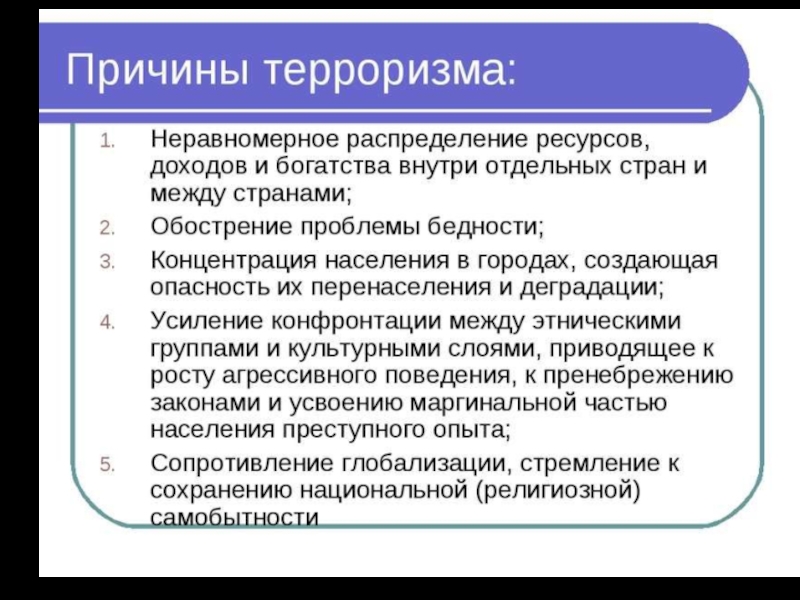 Причины терроризма:

1. Неравномерное распределение ресурсов, доходов и богатства внутри отдельных стран и между странами;
2. Обострение проблемы бедности;
3. Концентрация населения в городах, создающая опасность их перенаселения и деградации;
4. Усиление конфронтации между этническими группами и культурными слоями, приводящее к росту агрессивного поведения, к пренебрежению законами и усвоению маргинальной частью населения преступного опыта;
5. Сопротивление глобализации, стремление к сохранению национальной (религиозной) самобытности